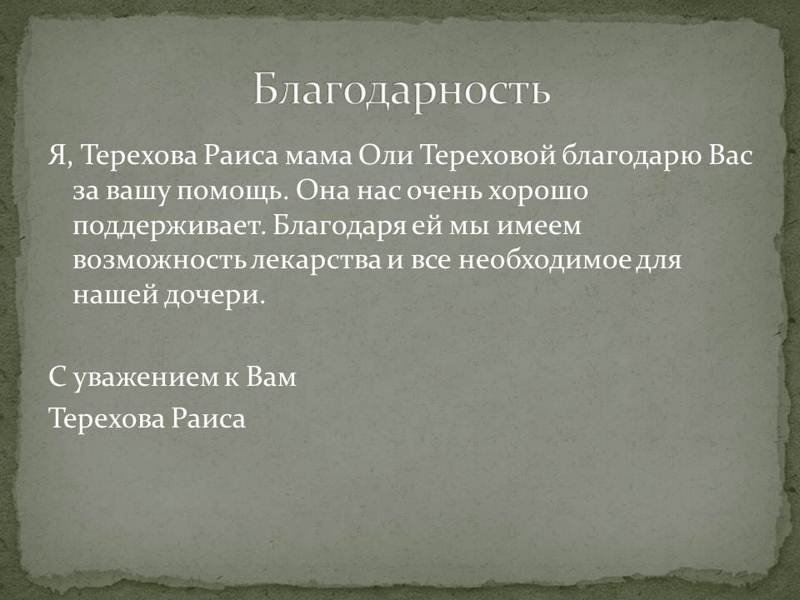 Благодарность

Я, Терехова Раиса мама Оли Тереховой благодарю Вас за вашу помощь. Она нас очень хорошо поддерживает. Благодаря ей мы имеем возможность лекарства и все необходимое для нашей дочери.

С уважением к Вам

Терехова Раиса